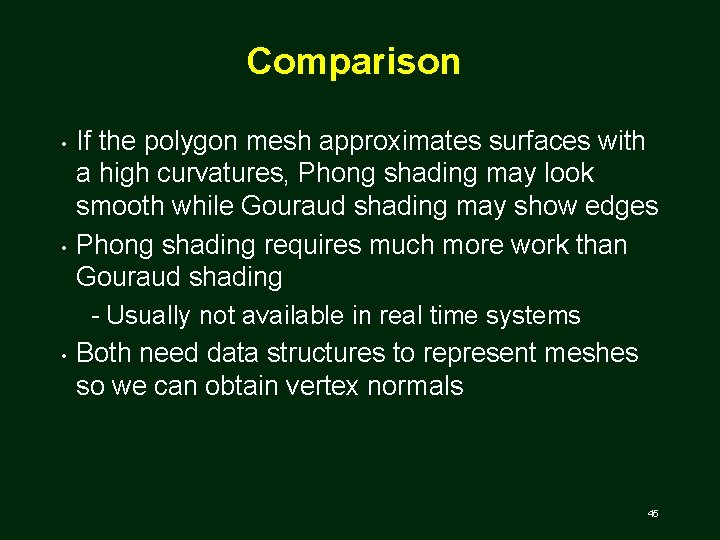 Comparison

• If the polygon mesh approximates surfaces with a high curvatures, Phong shading may look smooth while Gouraud shading may show edges

• Phong shading requires much more work than Gouraud shading

- Usually not available in real time systems

• Both need data structures to represent meshes so we can obtain vertex normals

45